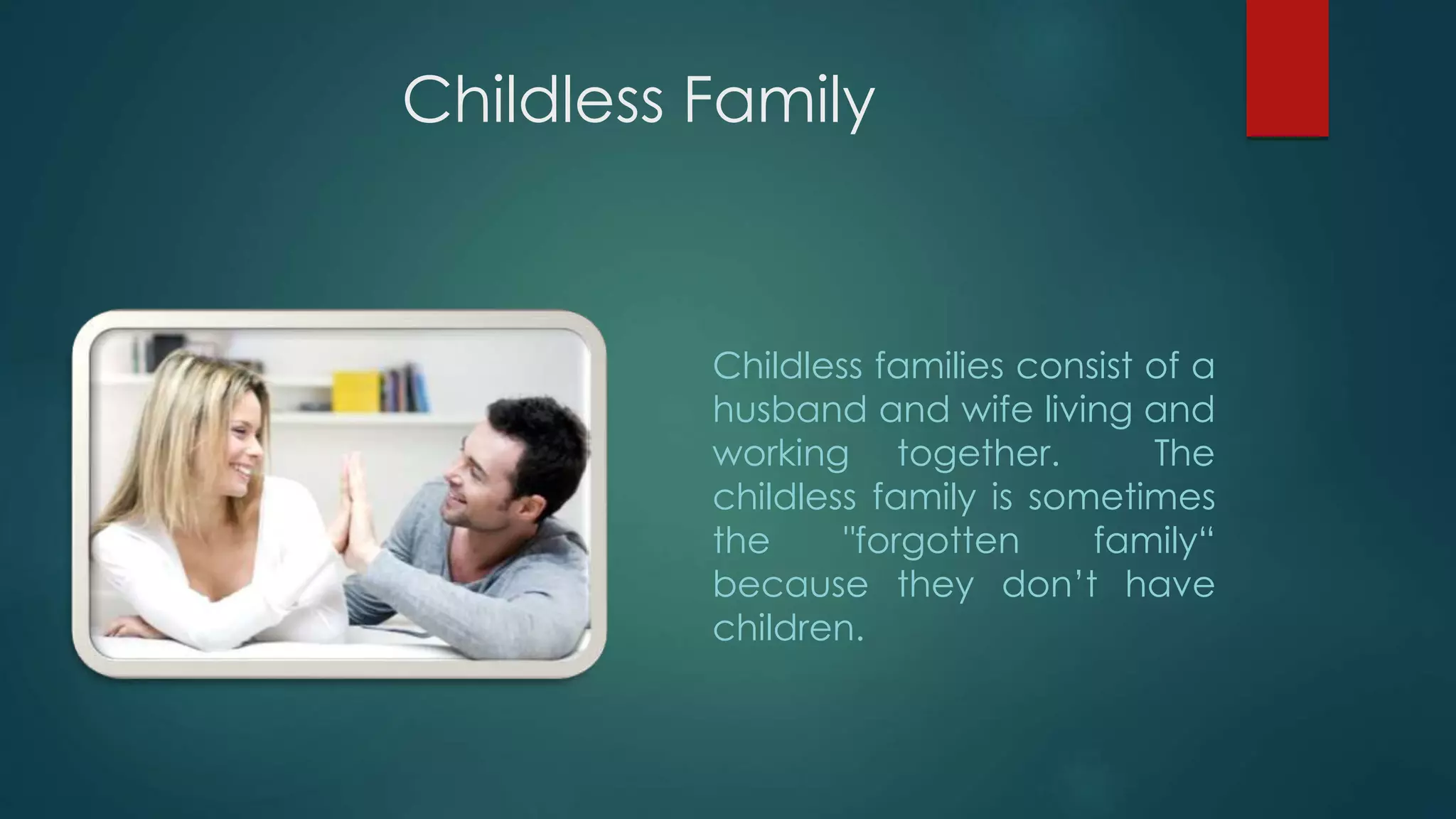 Childless Family

Childless families consist of a husband and wife living and working together. The childless family is sometimes the "forgotten family“ because they don’t have children.